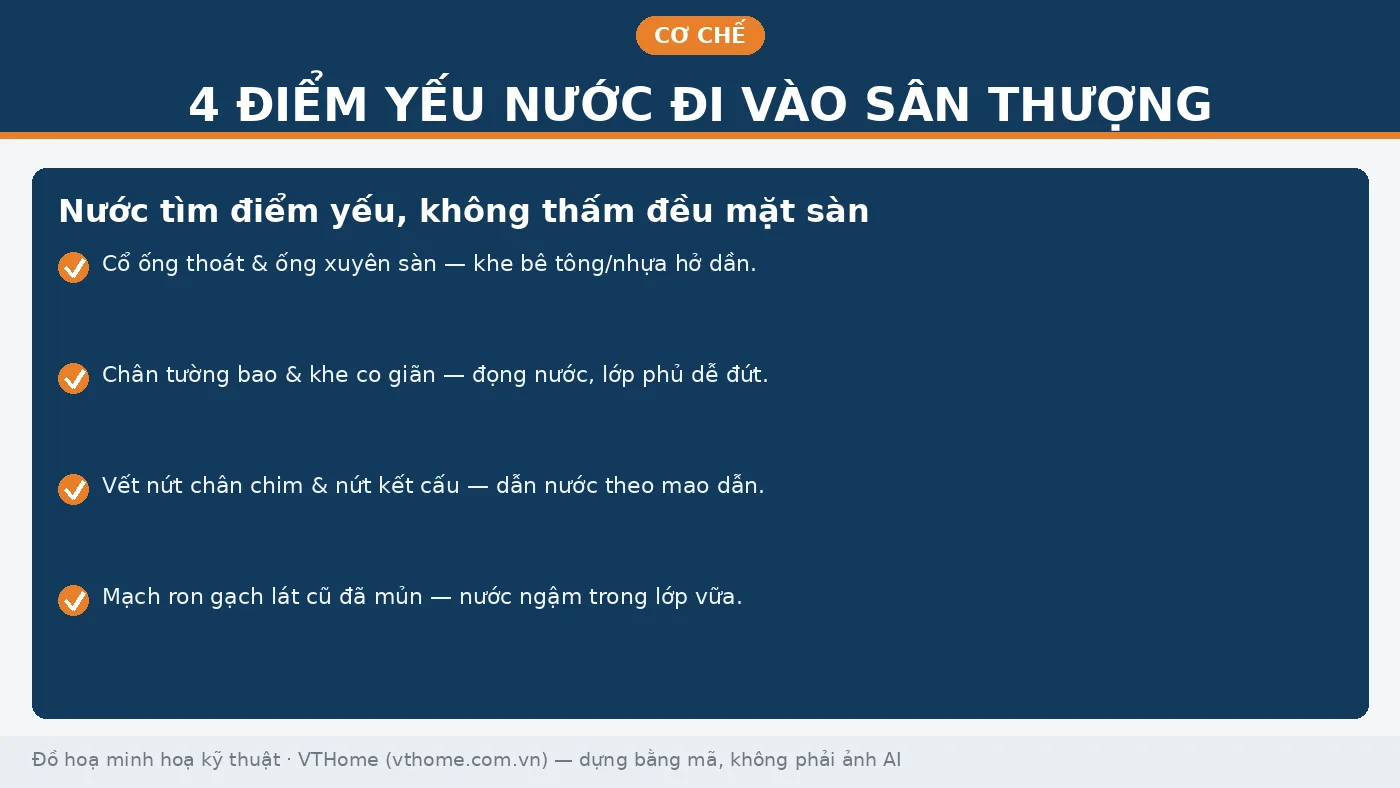 CƠ CHẾ

4 ĐIỂM YẾU NƯỚC ĐI VÀO SÂN THƯỢNG

Nước tìm điểm yếu, không thấm đều mặt sàn

Cổ ống thoát & ống xuyên sàn — khe bê tông/nhựa hở dần.

Chân tường bao & khe co giãn — đọng nước, lớp phủ dễ đứt.

Vết nứt chân chim & nứt kết cấu — dẫn nước theo mao dẫn.

Mạch ron gạch lát cũ đã mủn — nước ngậm trong lớp vữa.

Đồ hoạ minh hoạ kỹ thuật · VTHome (vthome.com.vn) — dựng bằng mã, không phải ảnh AI